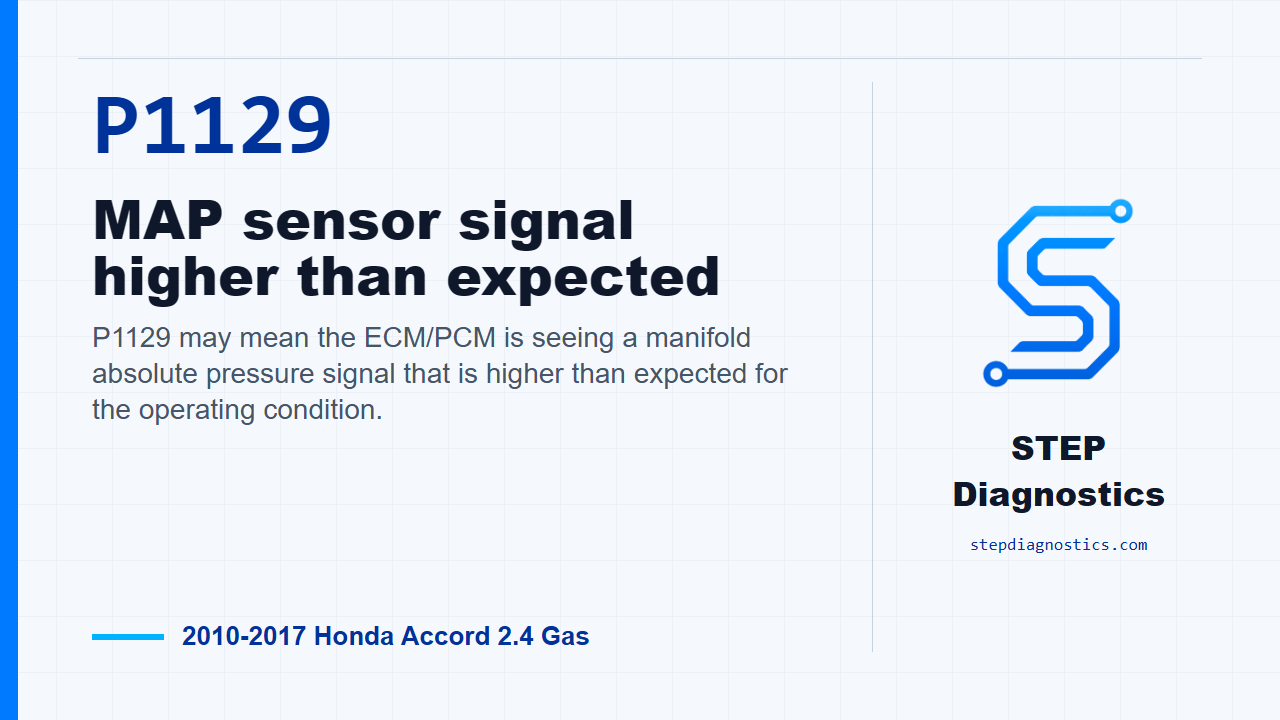 P1129

MAP sensor signal higher than expected

P1129 may mean the ECM/PCM is seeing a manifold absolute pressure signal that is higher than expected for the operating condition.

2010-2017 Honda Accord 2.4 Gas

STEP Diagnostics

stepdiagnostics.com